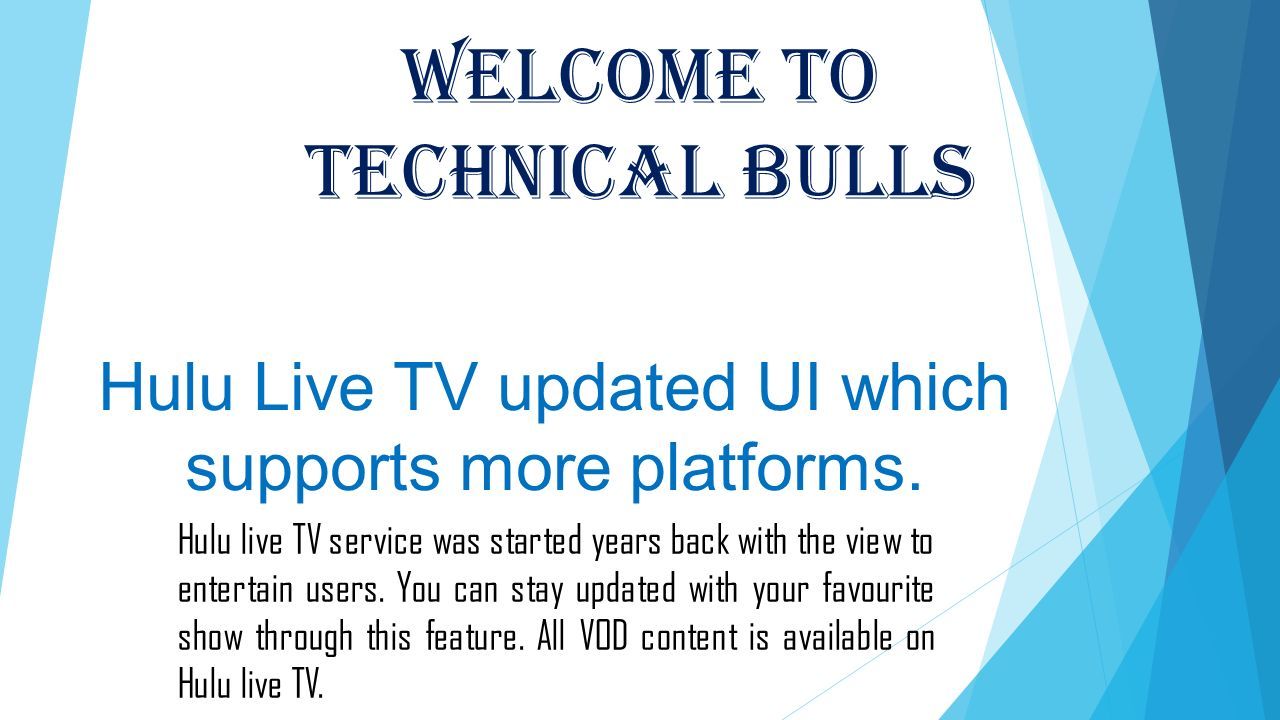 WELCOME TO TECHNICAL BULLS

Hulu Live TV updated UI which supports more platforms.

Hulu live TV service was started years back with the view to entertain users. You can stay updated with your favourite show through this feature. All VOD content is available on Hulu live TV.